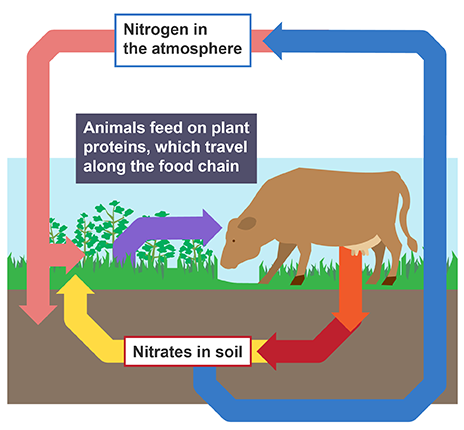 Nitrogen in the atmosphere

Animals feed on plant proteins, which travel along the food chain

Nitrates in soil